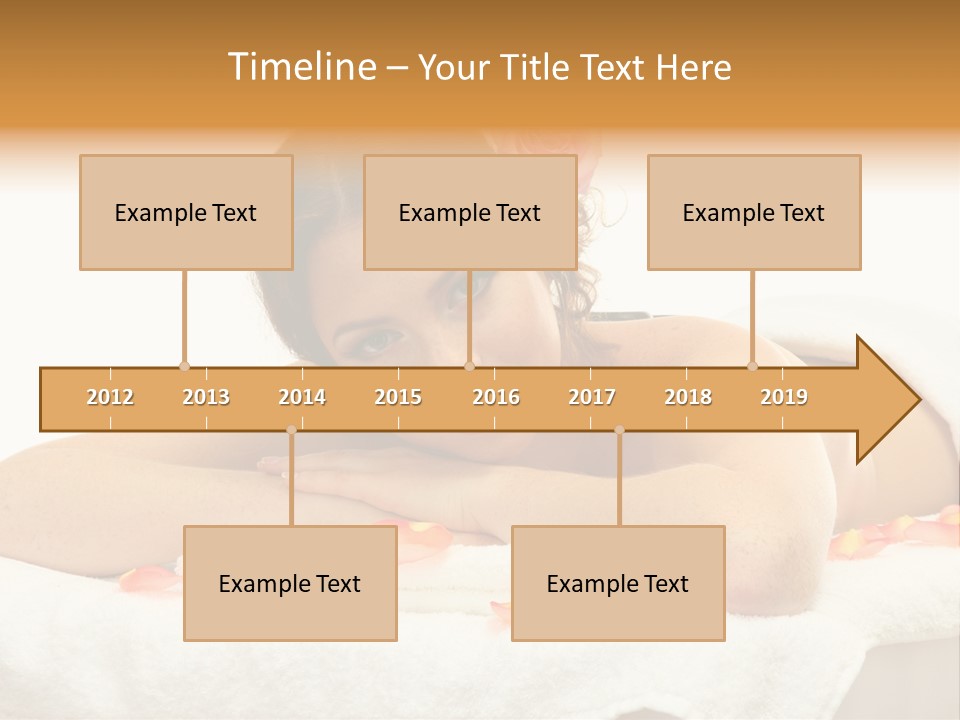 Timeline – Your Title Text Here

Example Text

Example Text

Example Text

2012
2013
2014
2015
2016
2017
2018
2019

Example Text

Example Text